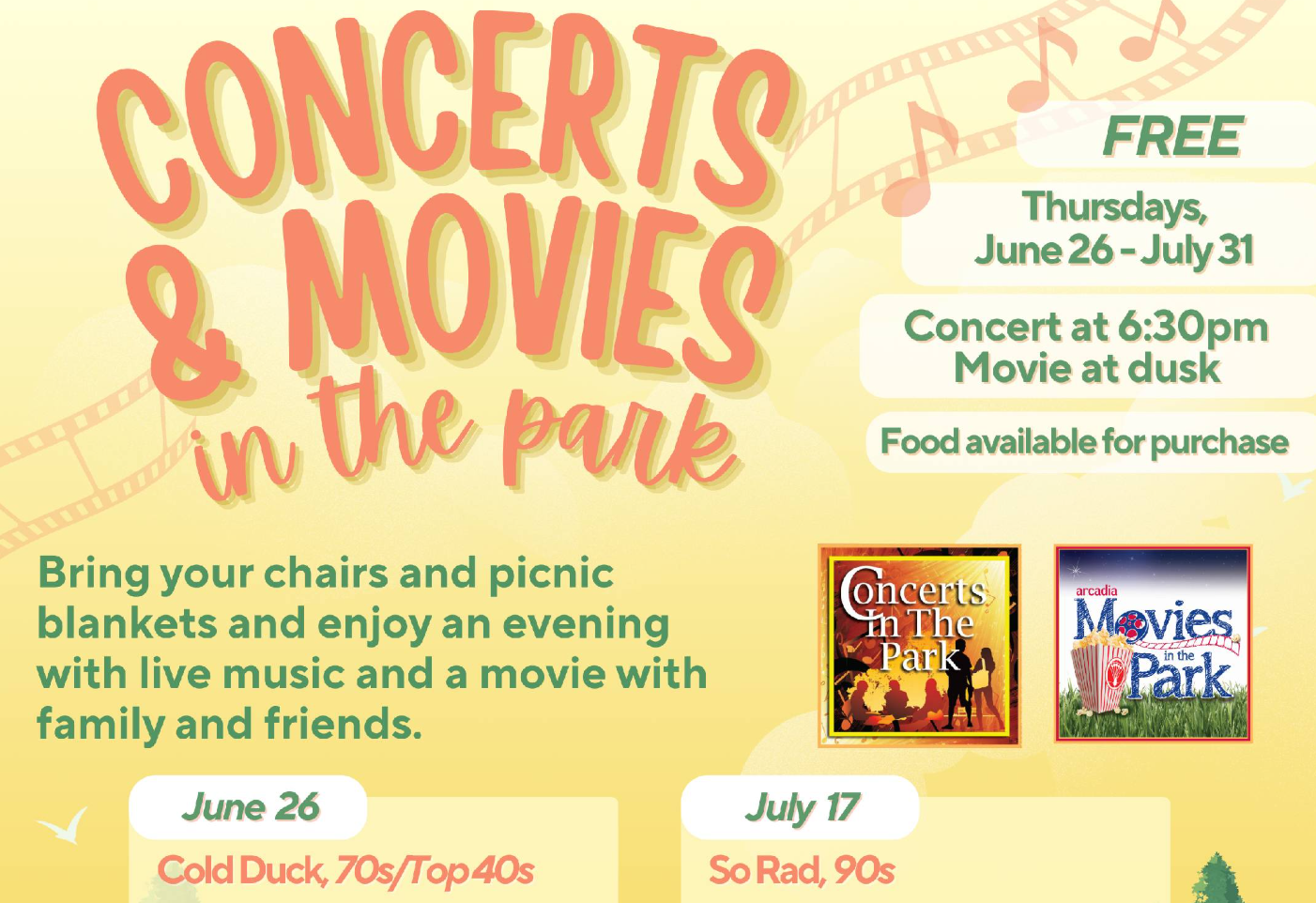 CONCERTS & MOVIES in the park

FREE

Thursdays, June 26 - July 31

Concert at 6:30pm Movie at dusk

Food available for purchase

Bring your chairs and picnic blankets and enjoy an evening with live music and a movie with family and friends.

Concerts in The Park

arcadia Movies in the Park

June 26

Cold Duck, 70s/Top 40s

July 17

So Rad, 90s